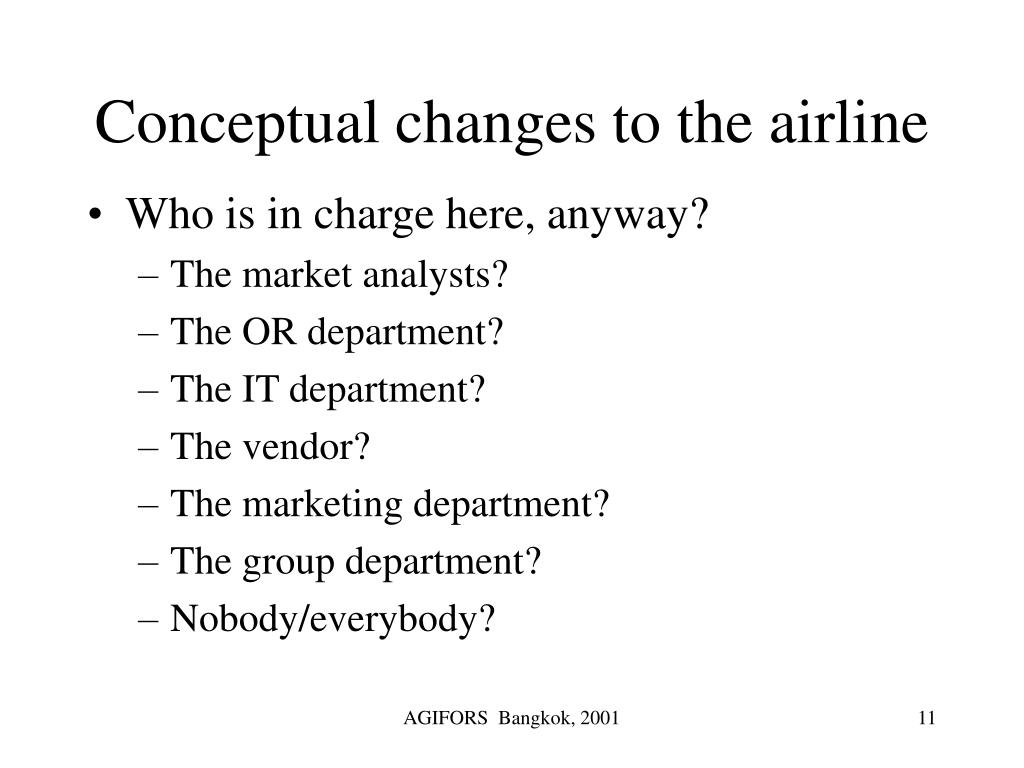 Conceptual changes to the airline

• Who is in charge here, anyway?
– The market analysts?
– The OR department?
– The IT department?
– The vendor?
– The marketing department?
– The group department?
– Nobody/everybody?

AGIFORS Bangkok, 2001

11